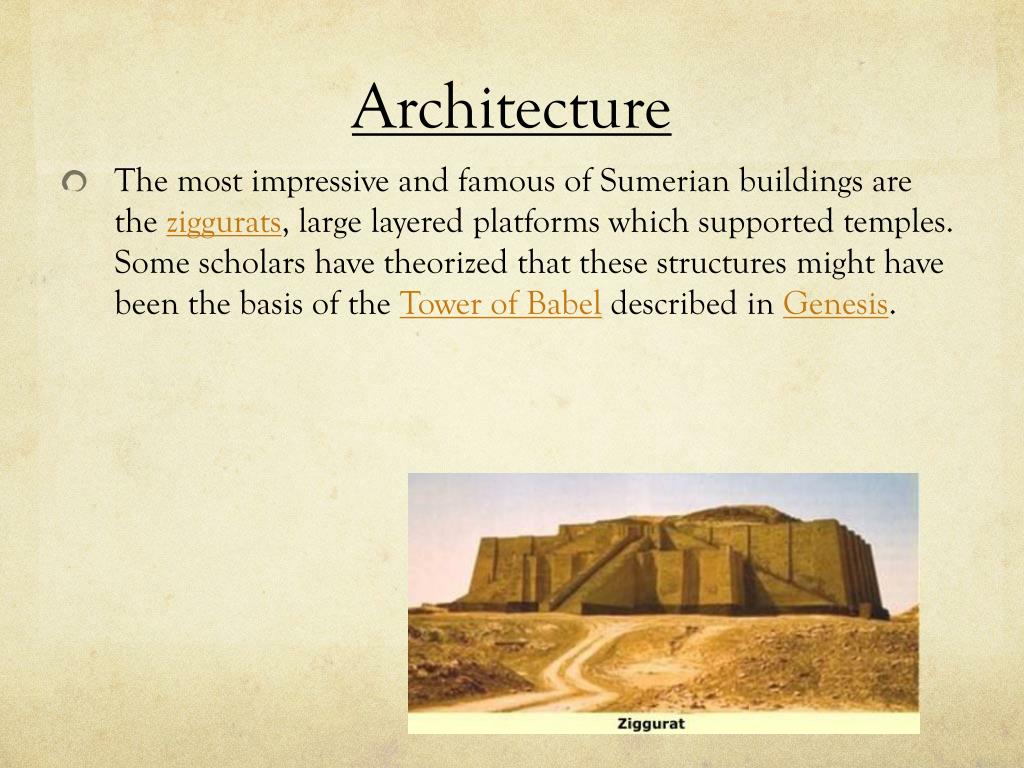 Architecture

The most impressive and famous of Sumerian buildings are the ziggurats, large layered platforms which supported temples. Some scholars have theorized that these structures might have been the basis of the Tower of Babel described in Genesis.

Ziggurat